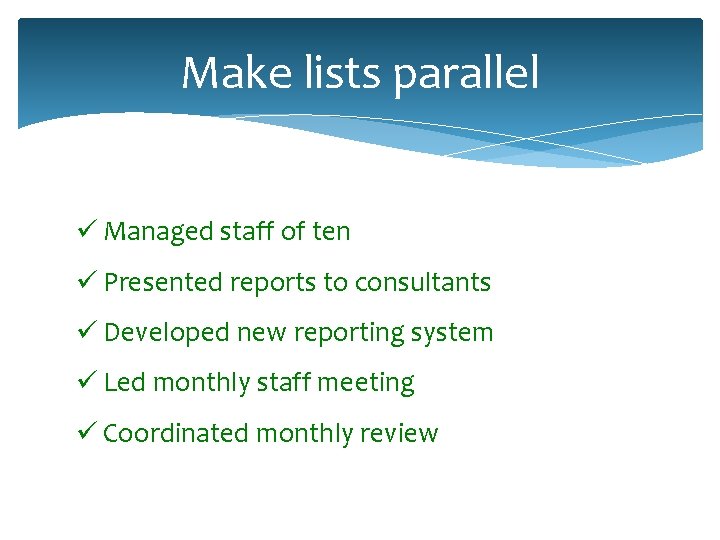 Make lists parallel

✓ Managed staff of ten
✓ Presented reports to consultants
✓ Developed new reporting system
✓ Led monthly staff meeting
✓ Coordinated monthly review